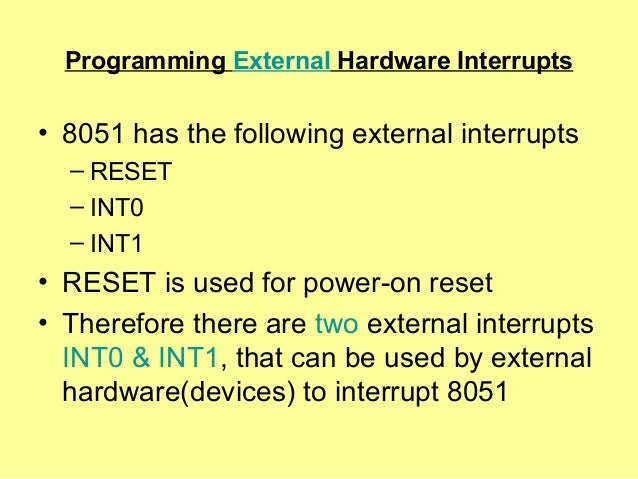 Programming External Hardware Interrupts

• 8051 has the following external interrupts
– RESET
– INT0
– INT1
• RESET is used for power-on reset
• Therefore there are two external interrupts INT0 & INT1, that can be used by external hardware(devices) to interrupt 8051